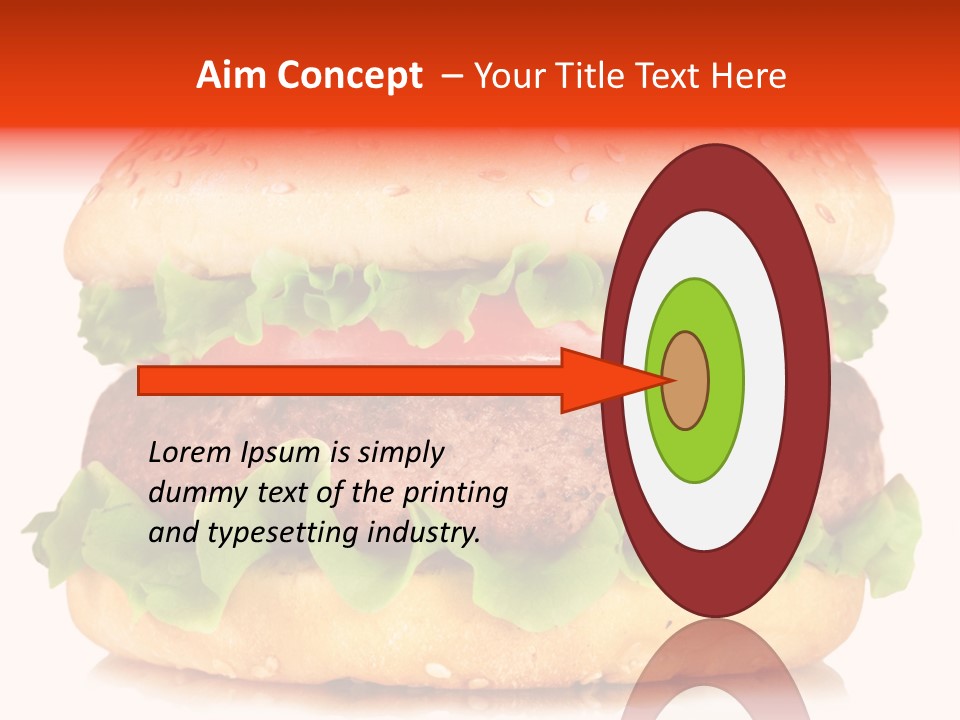 Aim Concept – Your Title Text Here

Lorem Ipsum is simply dummy text of the printing and typesetting industry.